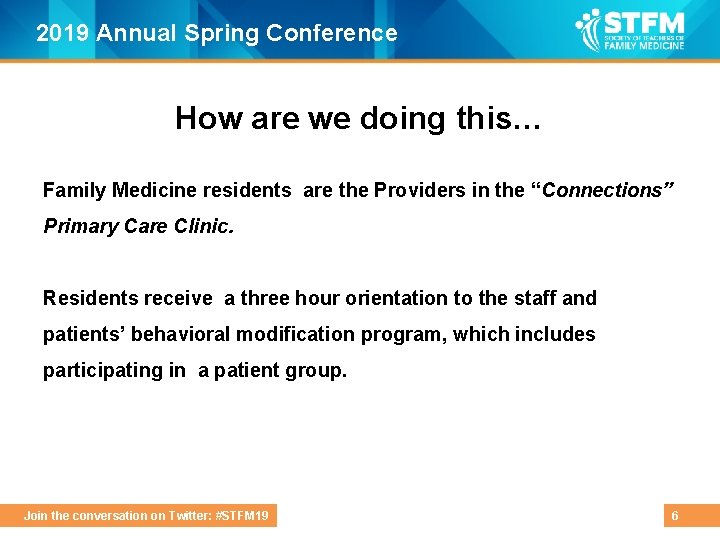 2019 Annual Spring Conference

STFM SOCIETY OF TEACHERS OF FAMILY MEDICINE

How are we doing this…

Family Medicine residents are the Providers in the “Connections” Primary Care Clinic.

Residents receive a three hour orientation to the staff and patients’ behavioral modification program, which includes participating in a patient group.

Join the conversation on Twitter: #STFM19

6